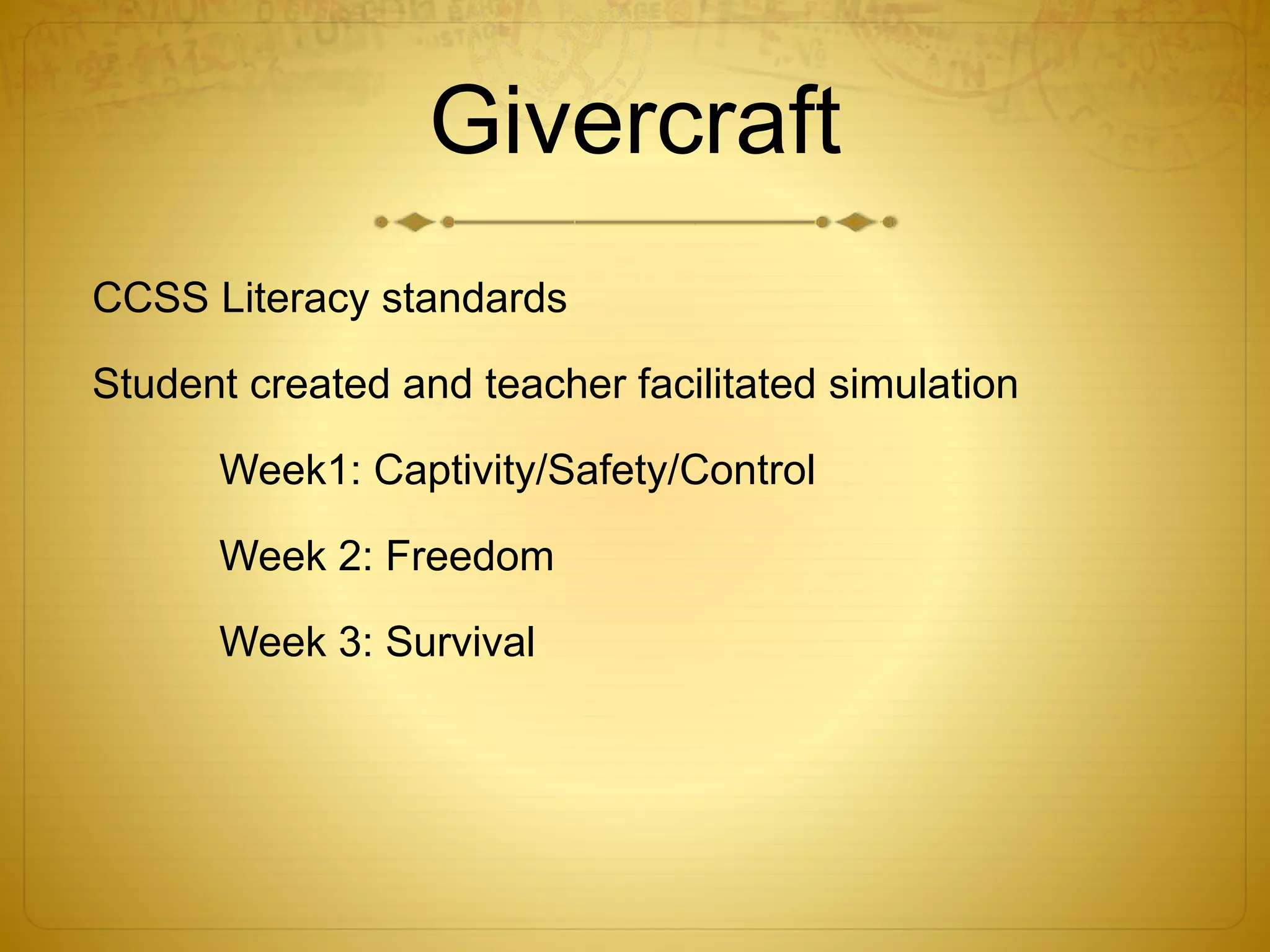 Givercraft

CCSS Literacy standards

Student created and teacher facilitated simulation

Week1: Captivity/Safety/Control

Week 2: Freedom

Week 3: Survival